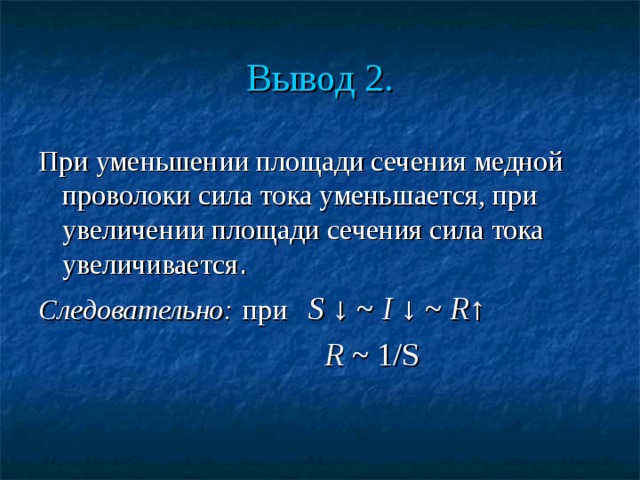 Вывод 2.

При уменьшении площади сечения медной проволоки сила тока уменьшается, при увеличении площади сечения сила тока увеличивается.

Следовательно: при $S \downarrow \sim I \downarrow \sim R\uparrow$

$R \sim 1/S$